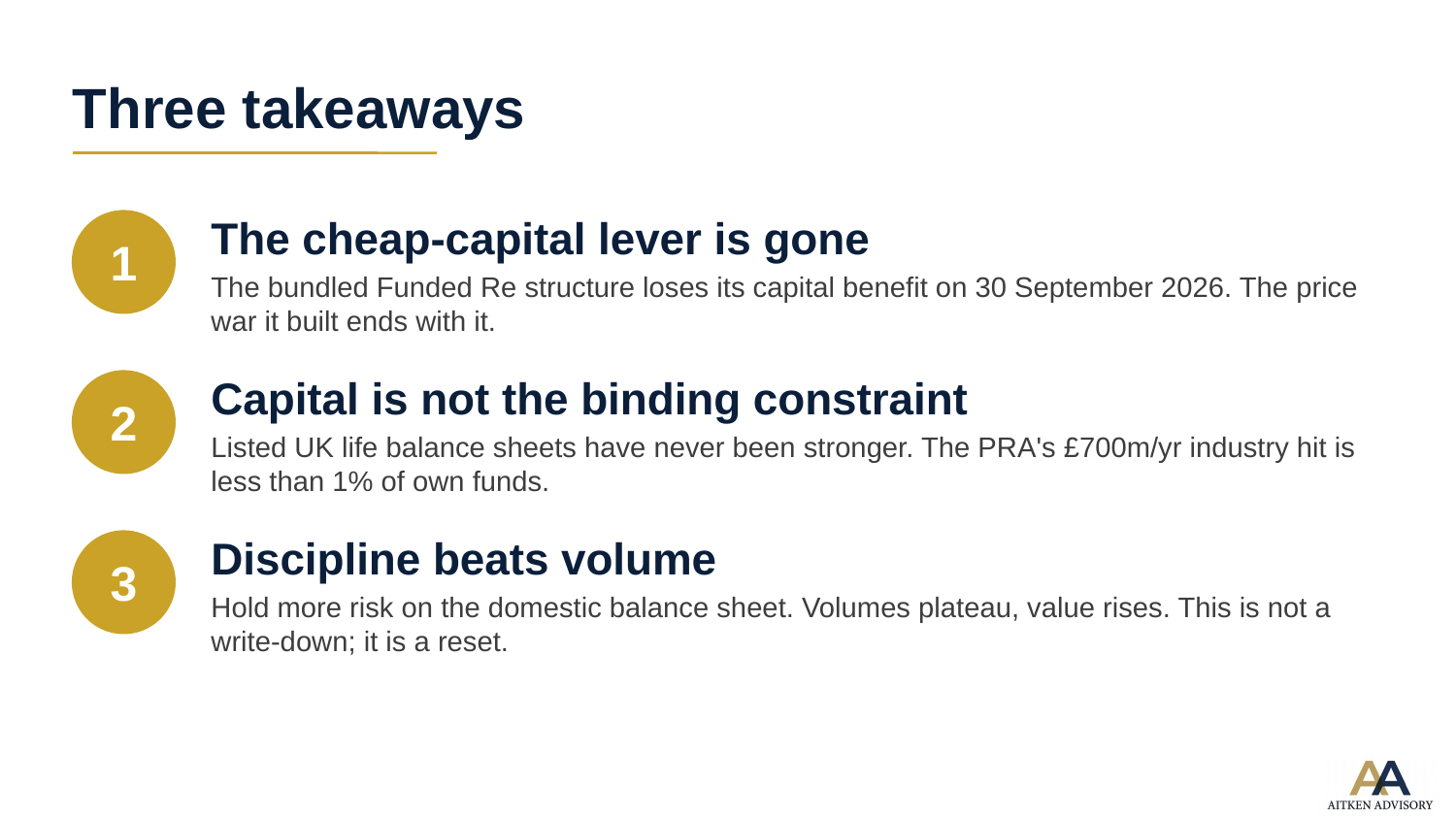 Three takeaways

1

The cheap-capital lever is gone

The bundled Funded Re structure loses its capital benefit on 30 September 2026. The price war it built ends with it.

2

Capital is not the binding constraint

Listed UK life balance sheets have never been stronger. The PRA's £700m/yr industry hit is less than 1% of own funds.

3

Discipline beats volume

Hold more risk on the domestic balance sheet. Volumes plateau, value rises. This is not a write-down; it is a reset.

AA
AITKEN ADVISORY